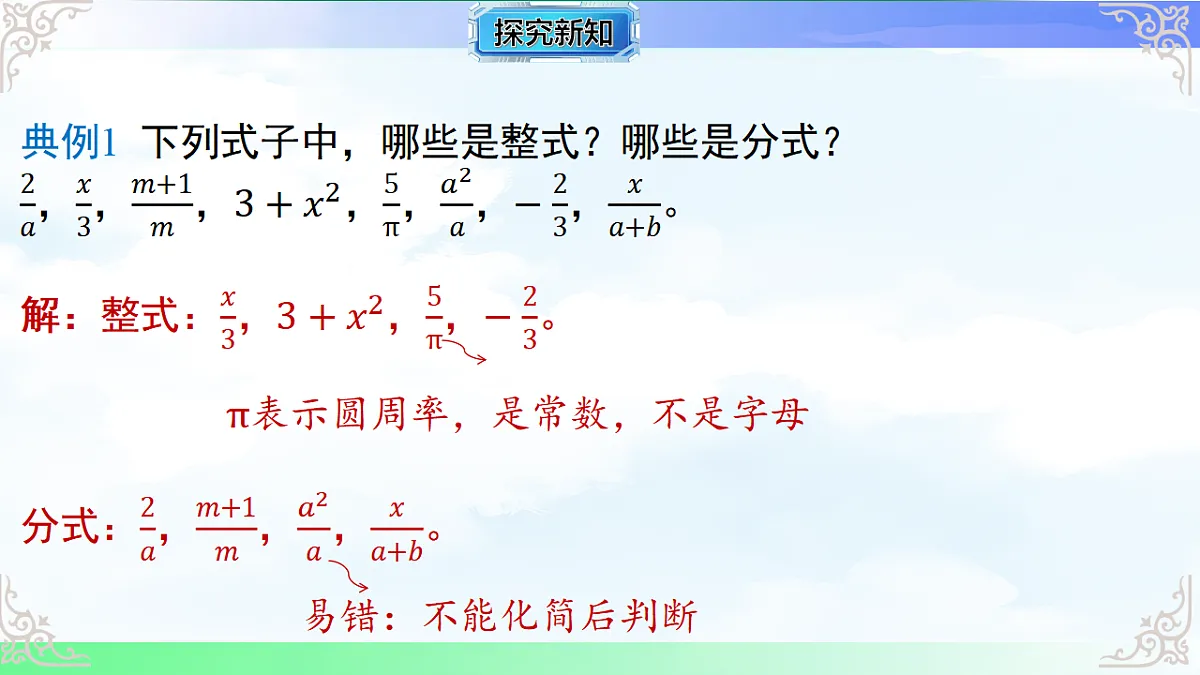 探究新知

典例1 下列式子中，哪些是整式？哪些是分式？
$\frac{2}{a}$，$\frac{x}{3}$，$\frac{m+1}{m}$，$3+x^2$，$\frac{5}{\pi}$，$\frac{a^2}{a}$，$-\frac{2}{3}$，$\frac{x}{a+b}$。

解：整式：$\frac{x}{3}$，$3+x^2$，$\frac{5}{\pi}$，$-\frac{2}{3}$。

π表示圆周率，是常数，不是字母

分式：$\frac{2}{a}$，$\frac{m+1}{m}$，$\frac{a^2}{a}$，$\frac{x}{a+b}$。

易错：不能化简后判断